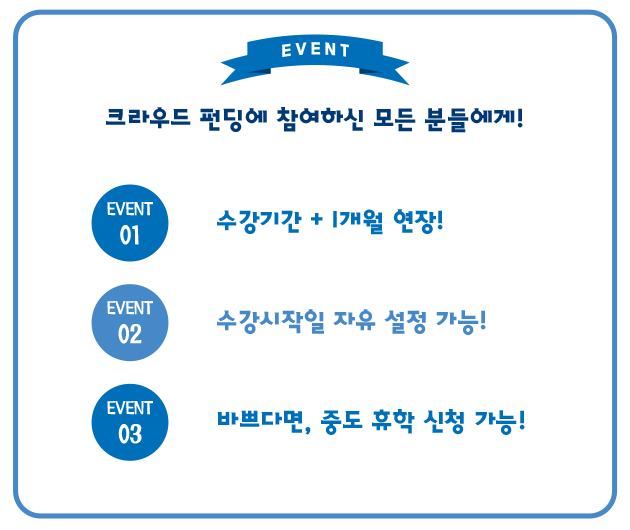 EVENT

크라우드 펀딩에 참여하신 모든 분들에게!

EVENT 01

수강기간 + 1개월 연장!

EVENT 02

수강시작일 자유 설정 가능!

EVENT 03

바쁘다면, 중도 휴학 신청 가능!